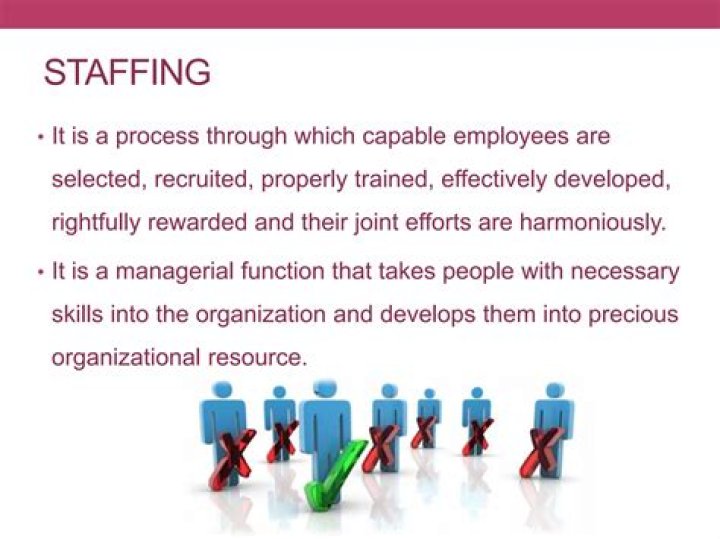 STAFFING

• It is a process through which capable employees are selected, recruited, properly trained, effectively developed, rightfully rewarded and their joint efforts are harmoniously.

• It is a managerial function that takes people with necessary skills into the organization and develops them into precious organizational resource.